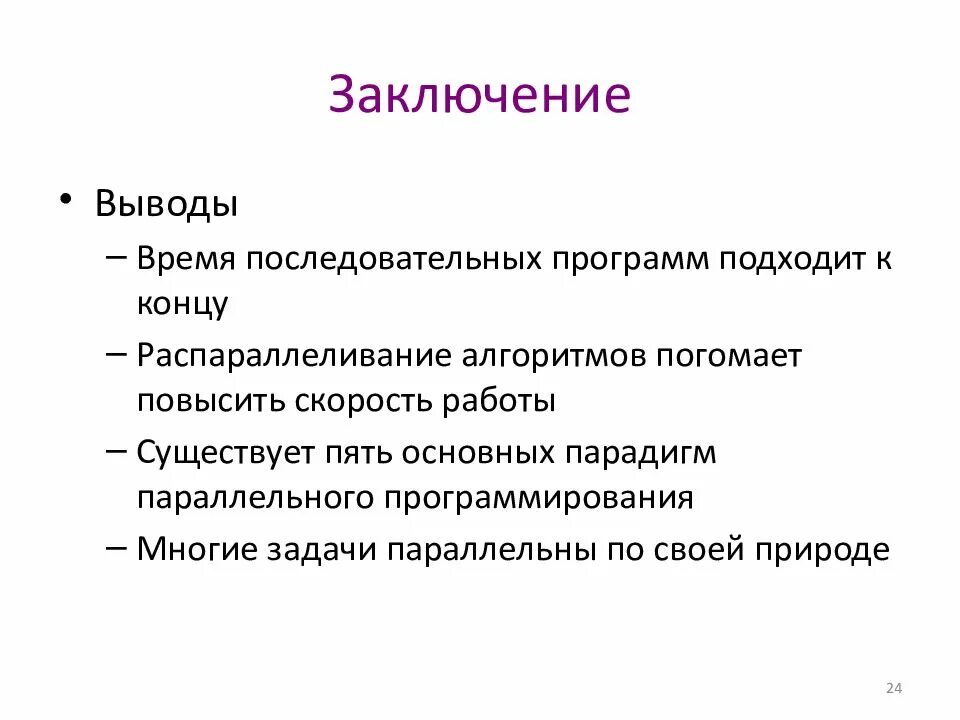 Заключение

• Выводы
– Время последовательных программ подходит к концу
– Распараллеливание алгоритмов погомает повысить скорость работы
– Существует пять основных парадигм параллельного программирования
– Многие задачи параллельны по своей природе

24